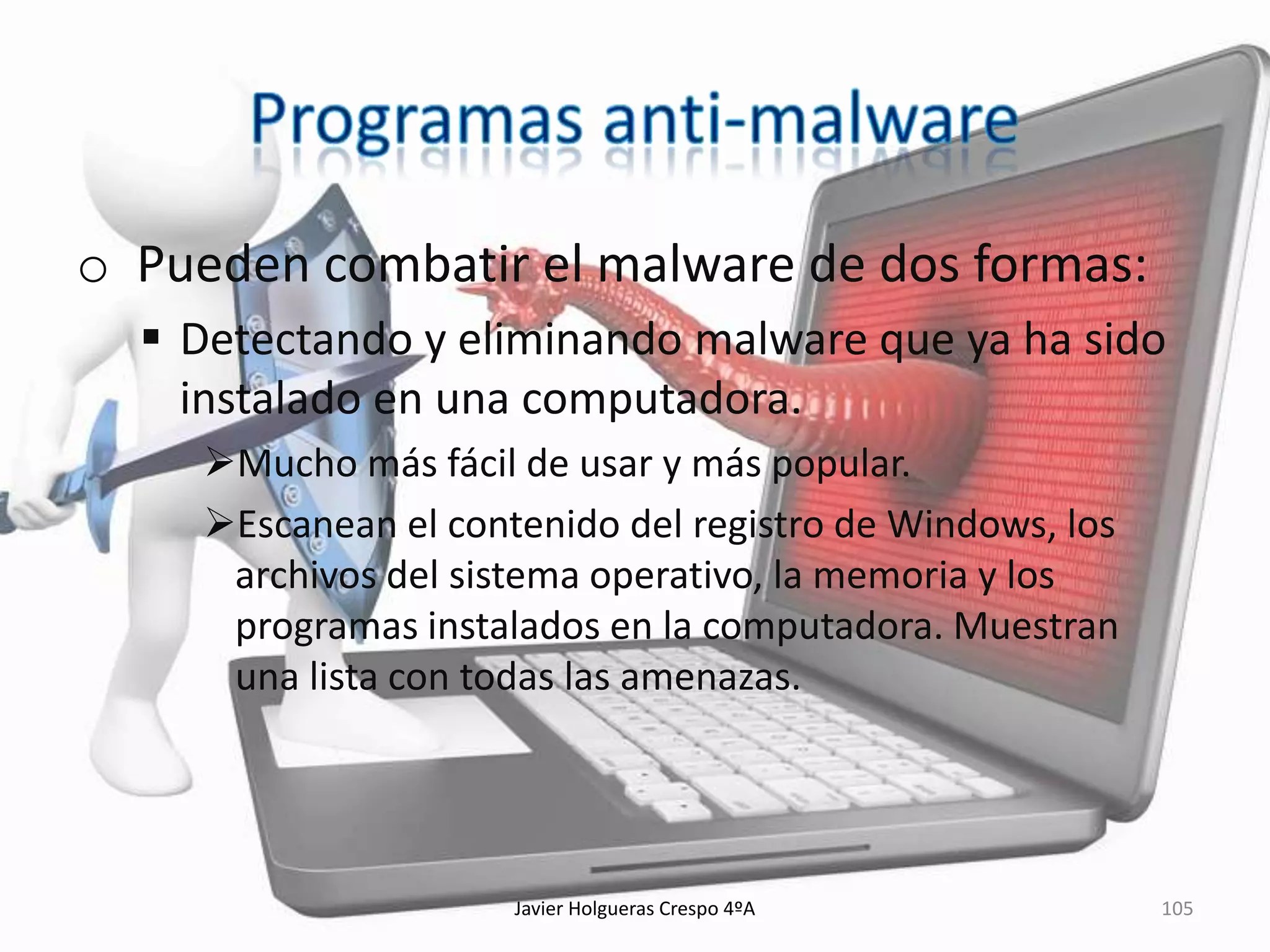 Programas anti-malware

o Pueden combatir el malware de dos formas:

▪ Detectando y eliminando malware que ya ha sido instalado en una computadora.

➢Mucho más fácil de usar y más popular.

➢Escanean el contenido del registro de Windows, los archivos del sistema operativo, la memoria y los programas instalados en la computadora. Muestran una lista con todas las amenazas.

Javier Holgueras Crespo 4ºA

105